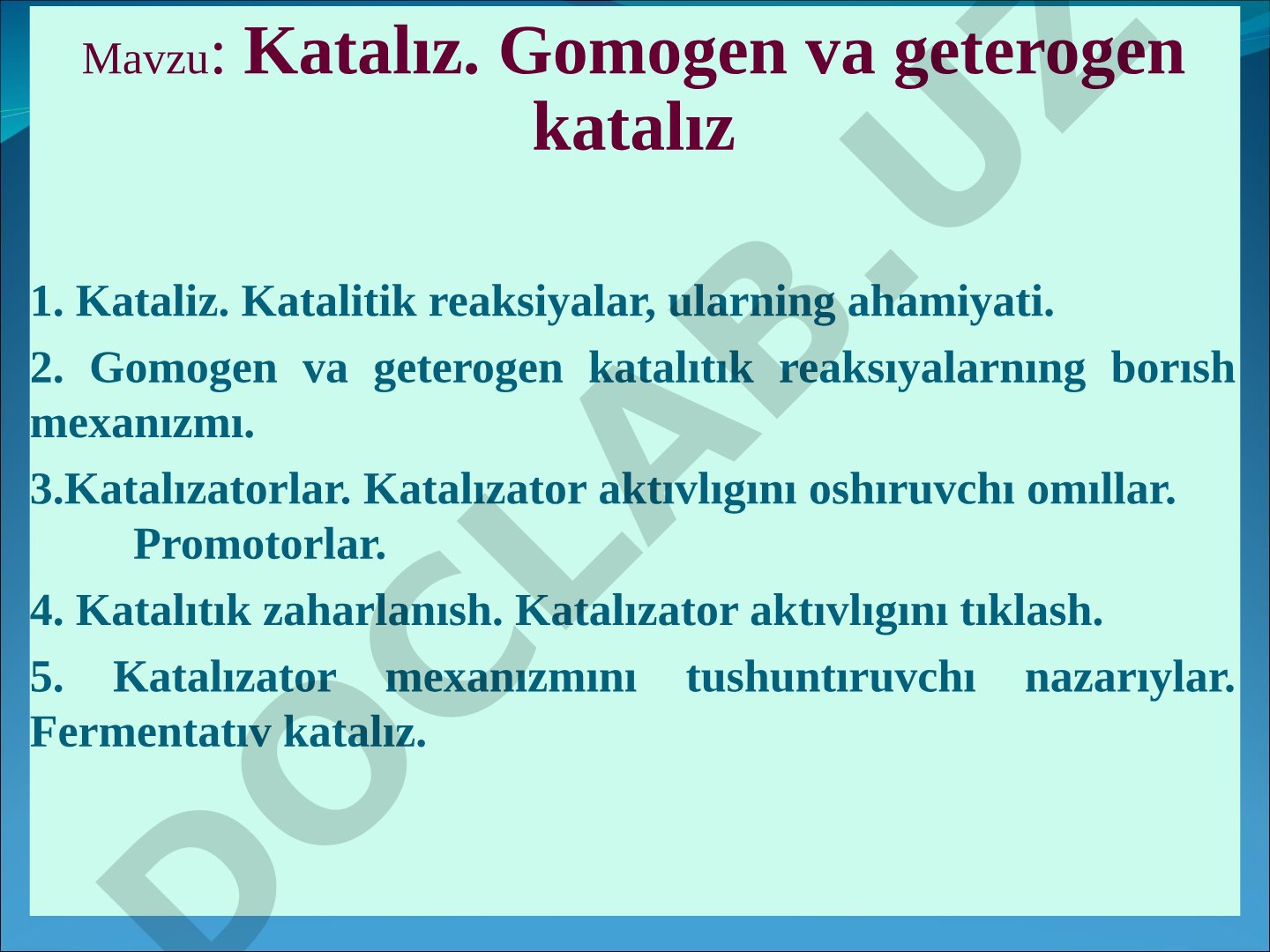 Mavzu: Katalız. Gomogen va geterogen katalız

1. Kataliz. Katalitik reaksiyalar, ularning ahamiyati.

2. Gomogen va geterogen katalıtık reaksıyalarnıng borısh mexanızmı.

3.Katalızatorlar. Katalızator aktıvlıgını oshıruvchı omıllar. Promotorlar.

4. Katalıtık zaharlanısh. Katalızator aktıvlıgını tıklash.

5. Katalızator mexanızmını tushuntıruvchı nazarıylar. Fermentatıv katalız.

DOCLAB.UZ